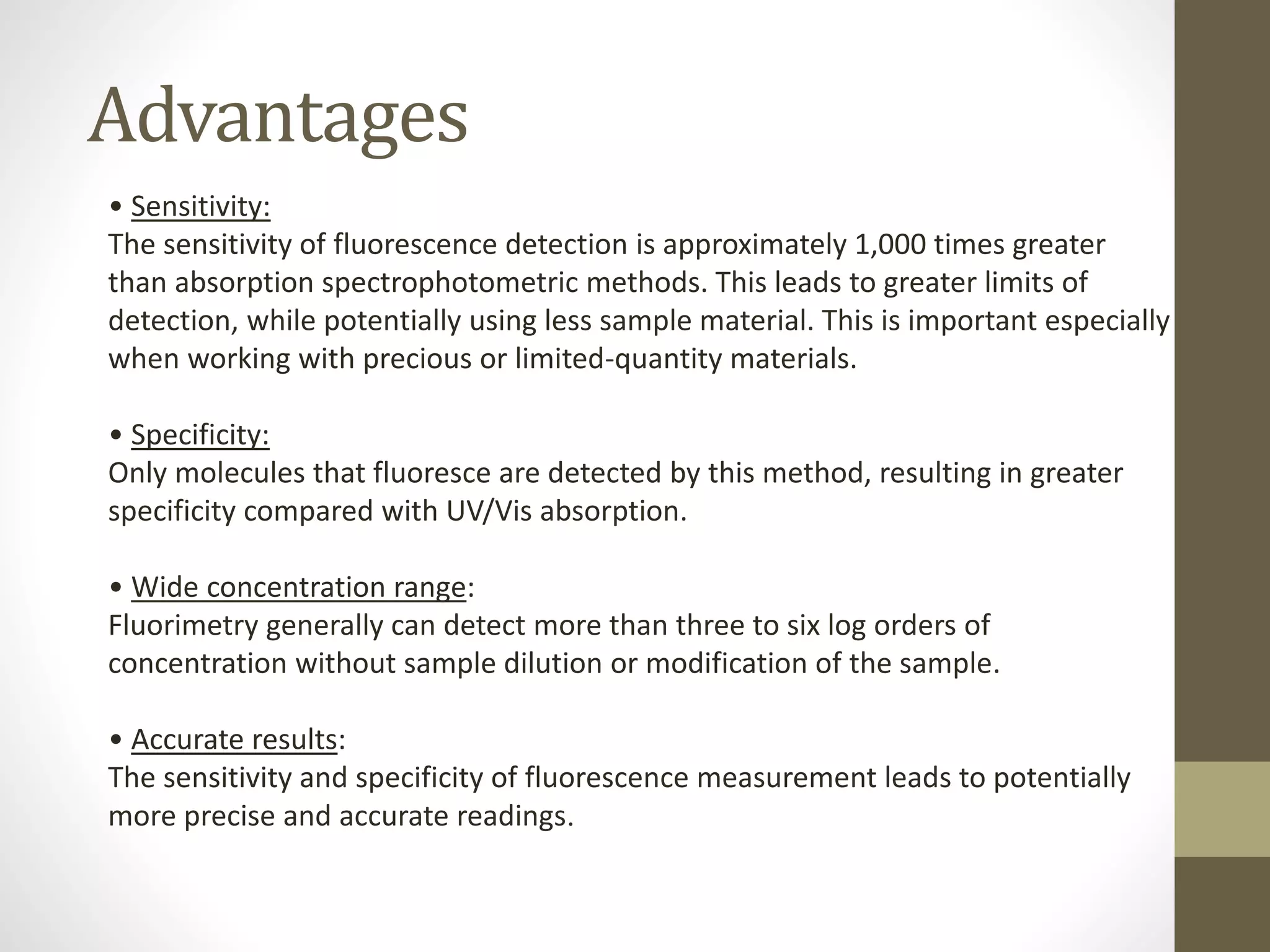 Advantages

• Sensitivity:
The sensitivity of fluorescence detection is approximately 1,000 times greater than absorption spectrophotometric methods. This leads to greater limits of detection, while potentially using less sample material. This is important especially when working with precious or limited-quantity materials.

• Specificity:
Only molecules that fluoresce are detected by this method, resulting in greater specificity compared with UV/Vis absorption.

• Wide concentration range:
Fluorimetry generally can detect more than three to six log orders of concentration without sample dilution or modification of the sample.

• Accurate results:
The sensitivity and specificity of fluorescence measurement leads to potentially more precise and accurate readings.